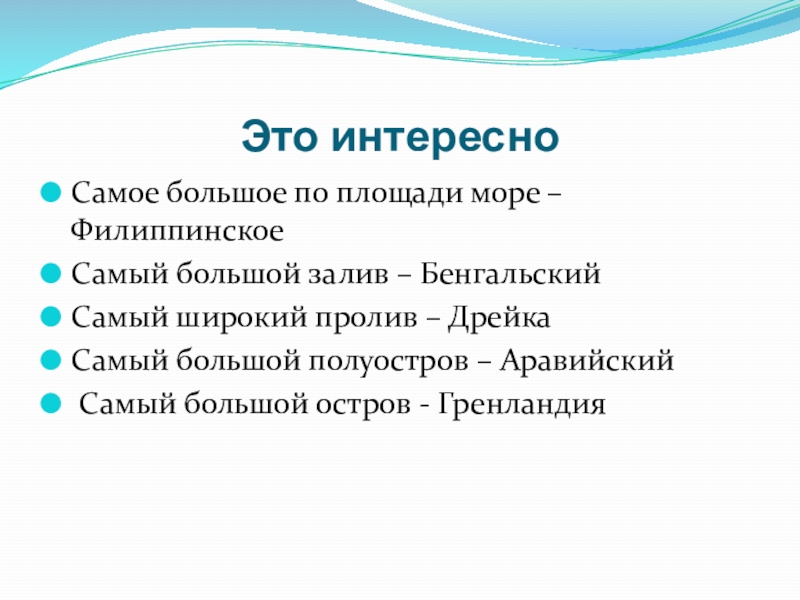 Это интересно

Самое большое по площади море – Филиппинское

Самый большой залив – Бенгальский

Самый широкий пролив – Дрейка

Самый большой полуостров – Аравийский

Самый большой остров - Гренландия